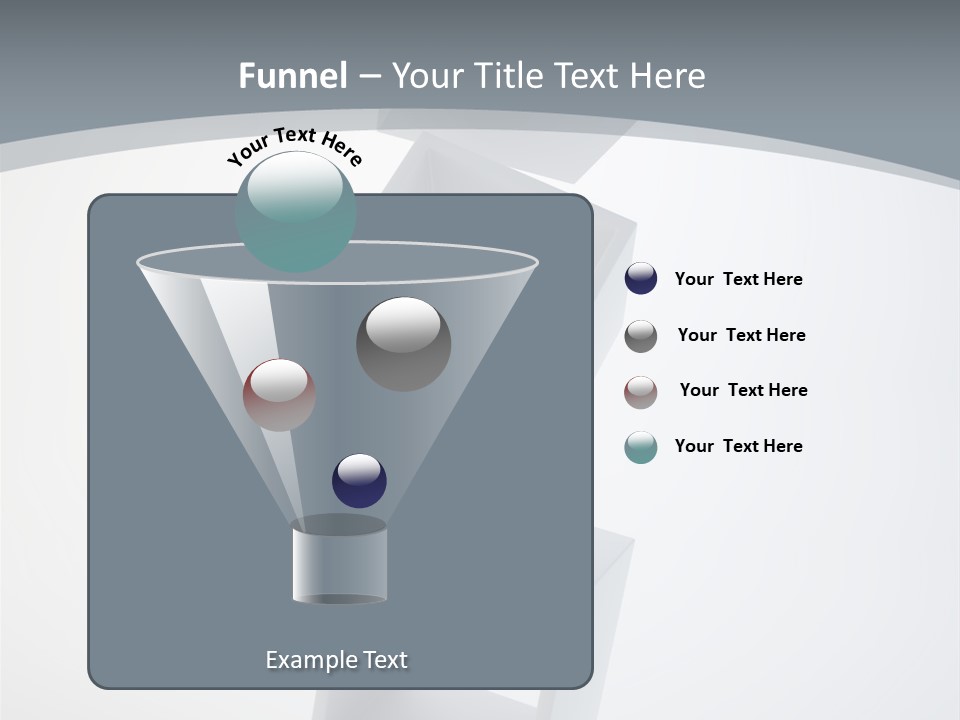 Funnel – Your Title Text Here

Your Text Here

Your Text Here

Your Text Here

Your Text Here

Your Text Here

Example Text